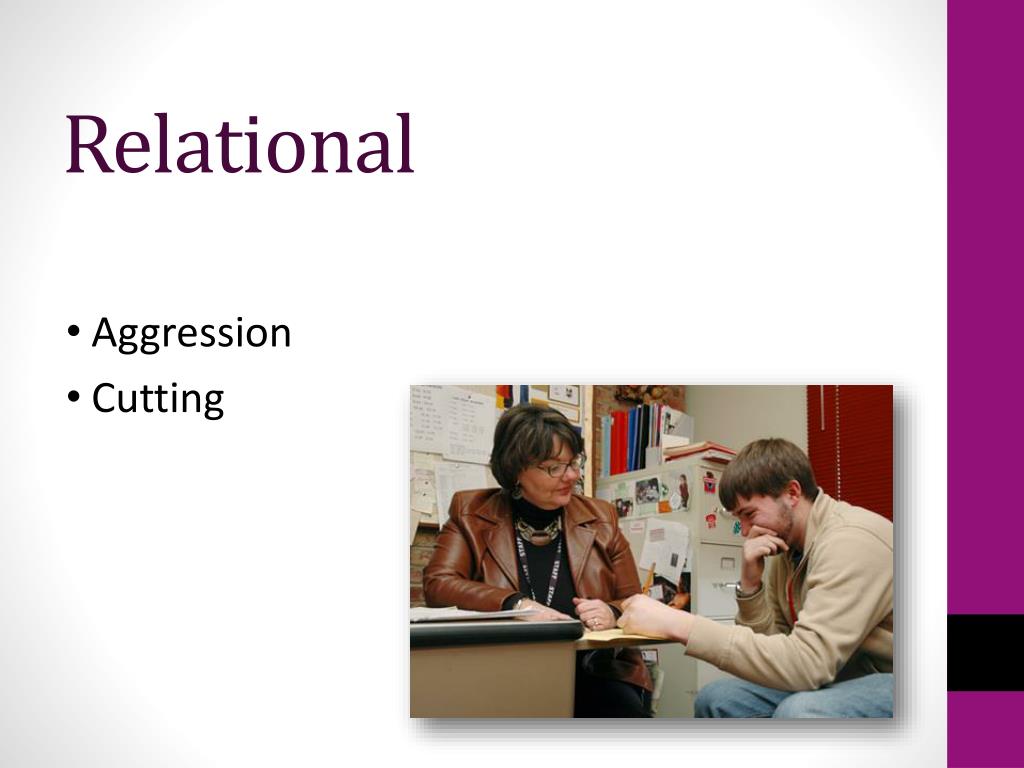 Relational

• Aggression
• Cutting